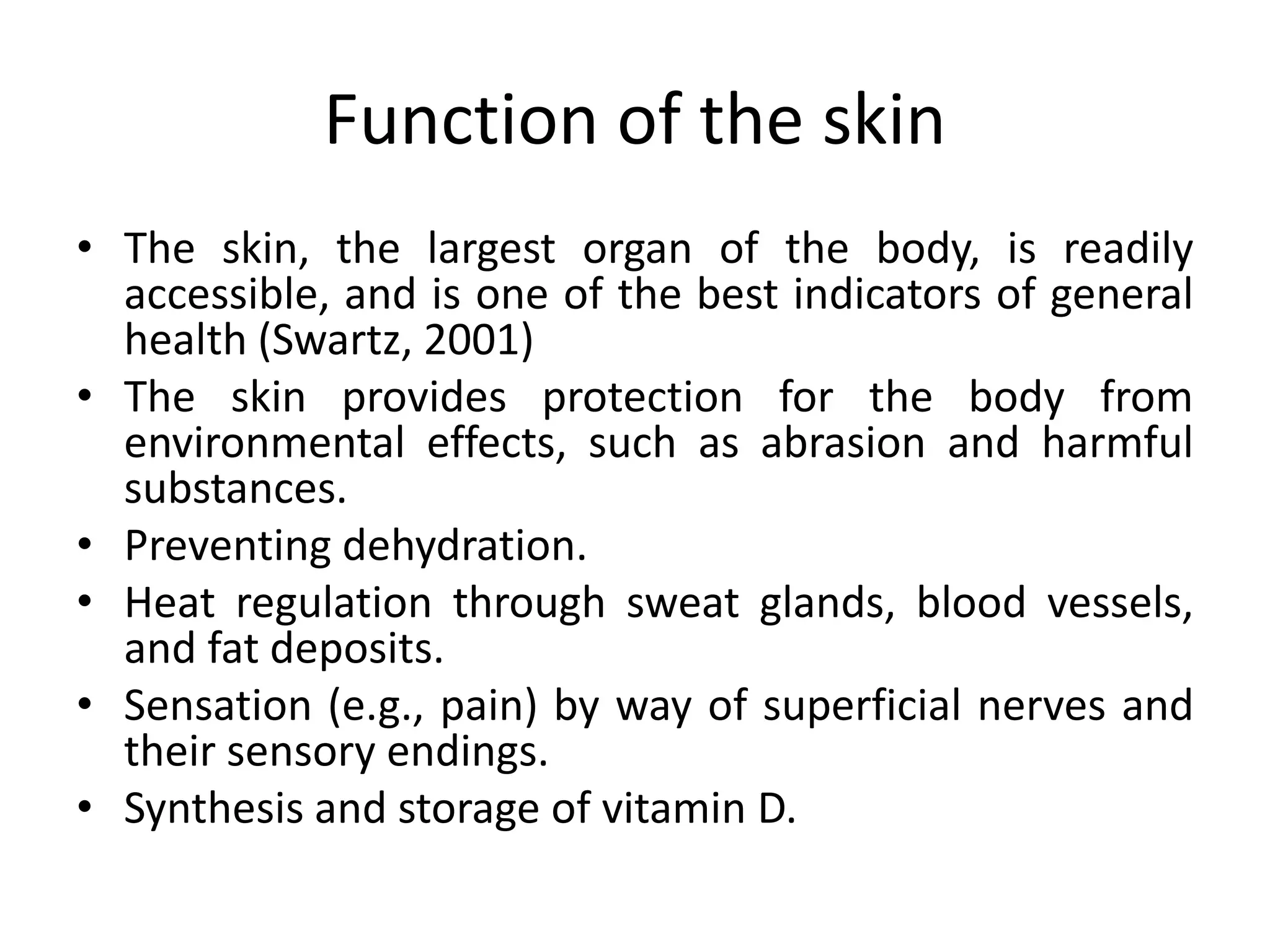 Function of the skin

• The skin, the largest organ of the body, is readily accessible, and is one of the best indicators of general health (Swartz, 2001)
• The skin provides protection for the body from environmental effects, such as abrasion and harmful substances.
• Preventing dehydration.
• Heat regulation through sweat glands, blood vessels, and fat deposits.
• Sensation (e.g., pain) by way of superficial nerves and their sensory endings.
• Synthesis and storage of vitamin D.